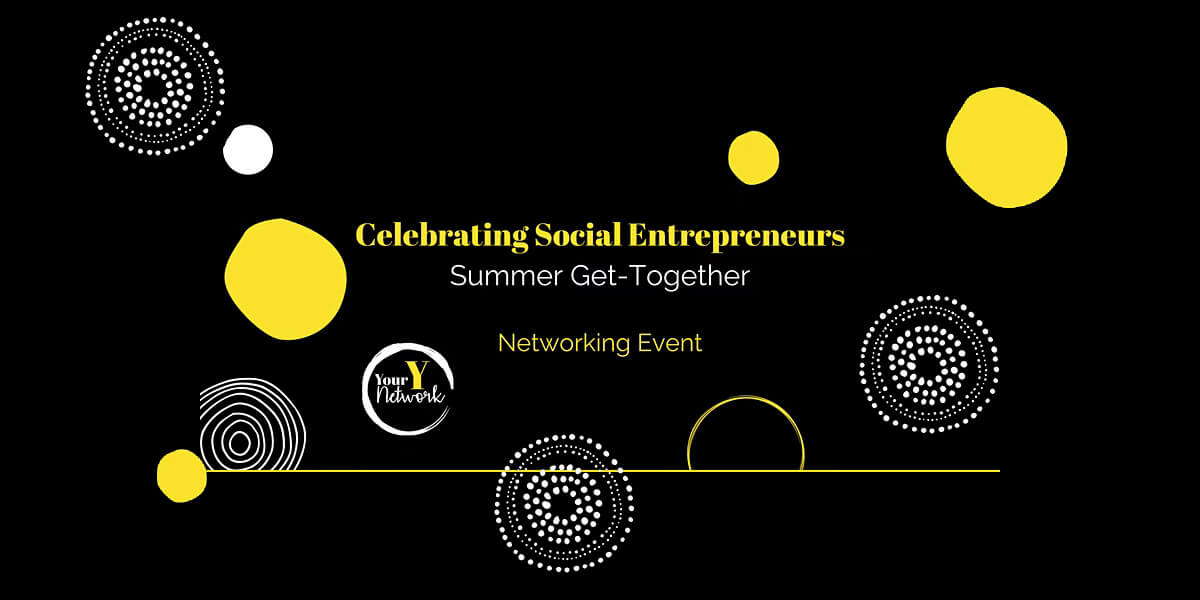 Celebrating Social Entrepreneurs
Summer Get-Together

Networking Event

Your Y Network